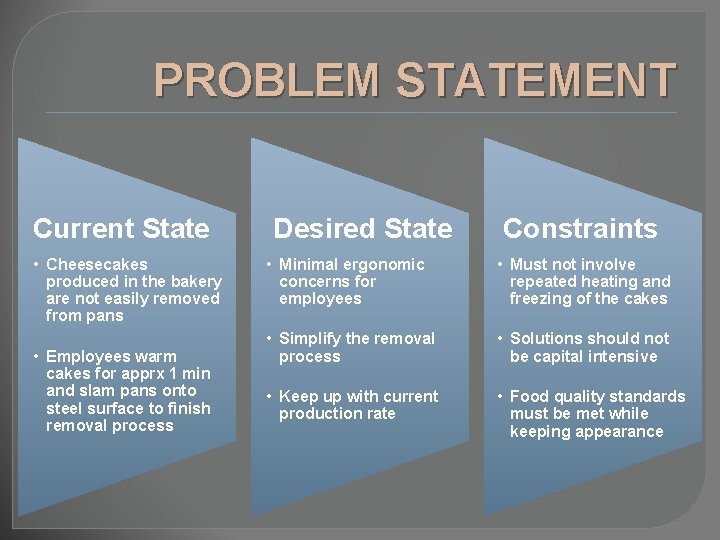 PROBLEM STATEMENT

Current State

• Cheesecakes produced in the bakery are not easily removed from pans

• Employees warm cakes for apprx 1 min and slam pans onto steel surface to finish removal process

Desired State

• Minimal ergonomic concerns for employees

• Simplify the removal process

• Keep up with current production rate

Constraints

• Must not involve repeated heating and freezing of the cakes

• Solutions should not be capital intensive

• Food quality standards must be met while keeping appearance